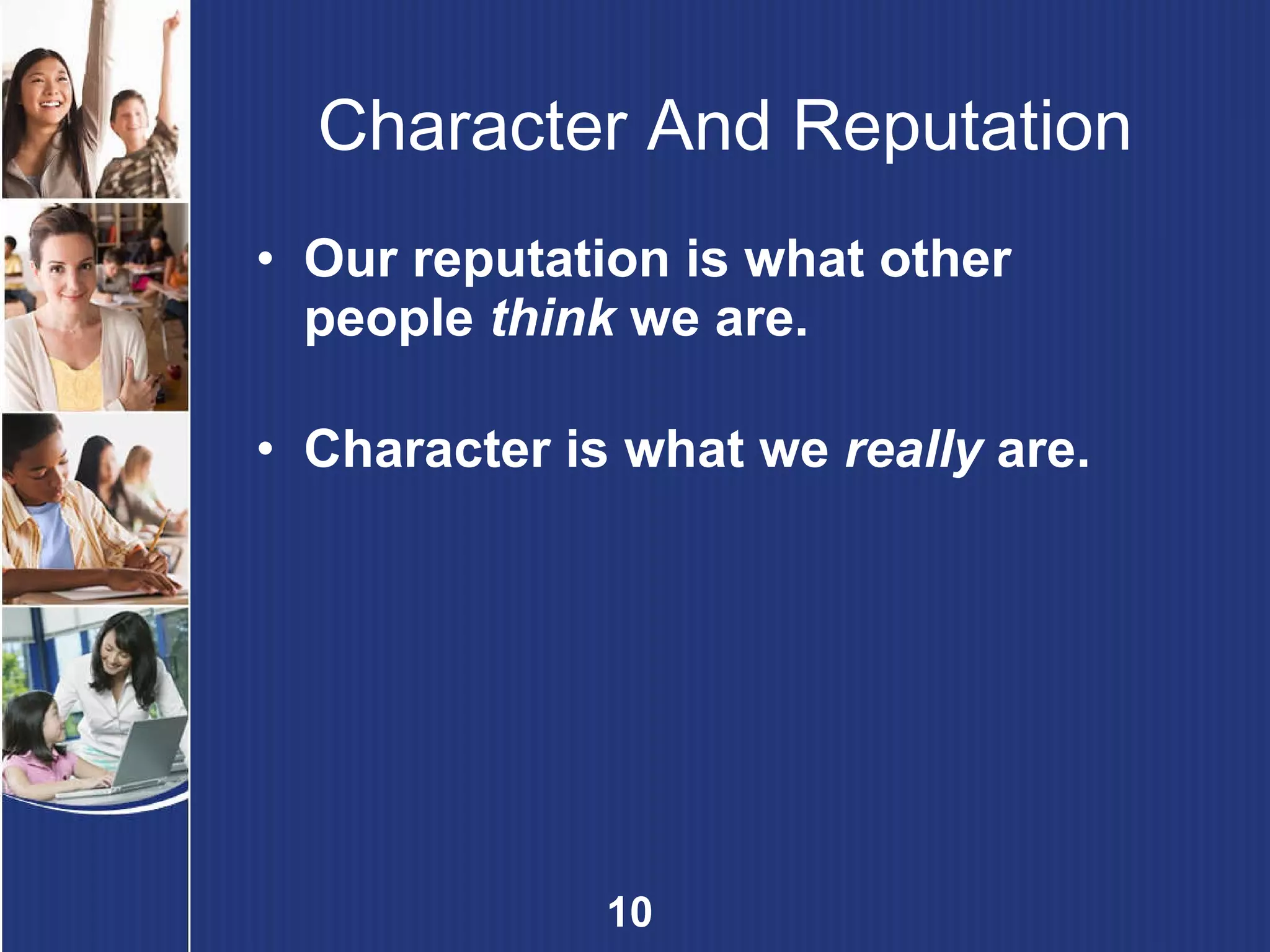 Character And Reputation

• Our reputation is what other people think we are.

• Character is what we really are.

10